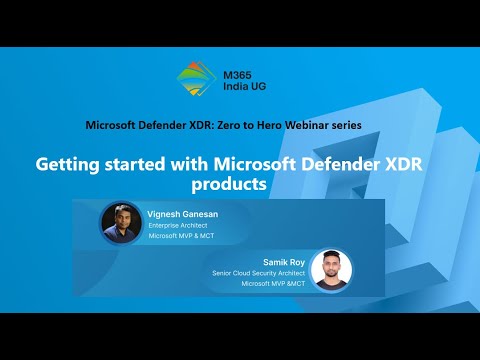 M365
India UG

Microsoft Defender XDR: Zero to Hero Webinar series

Getting started with Microsoft Defender XDR products

Vignesh Ganesan
Enterprise Architect
Microsoft MVP & MCT

Samik Roy
Senior Cloud Security Architect
Microsoft MVP &MCT